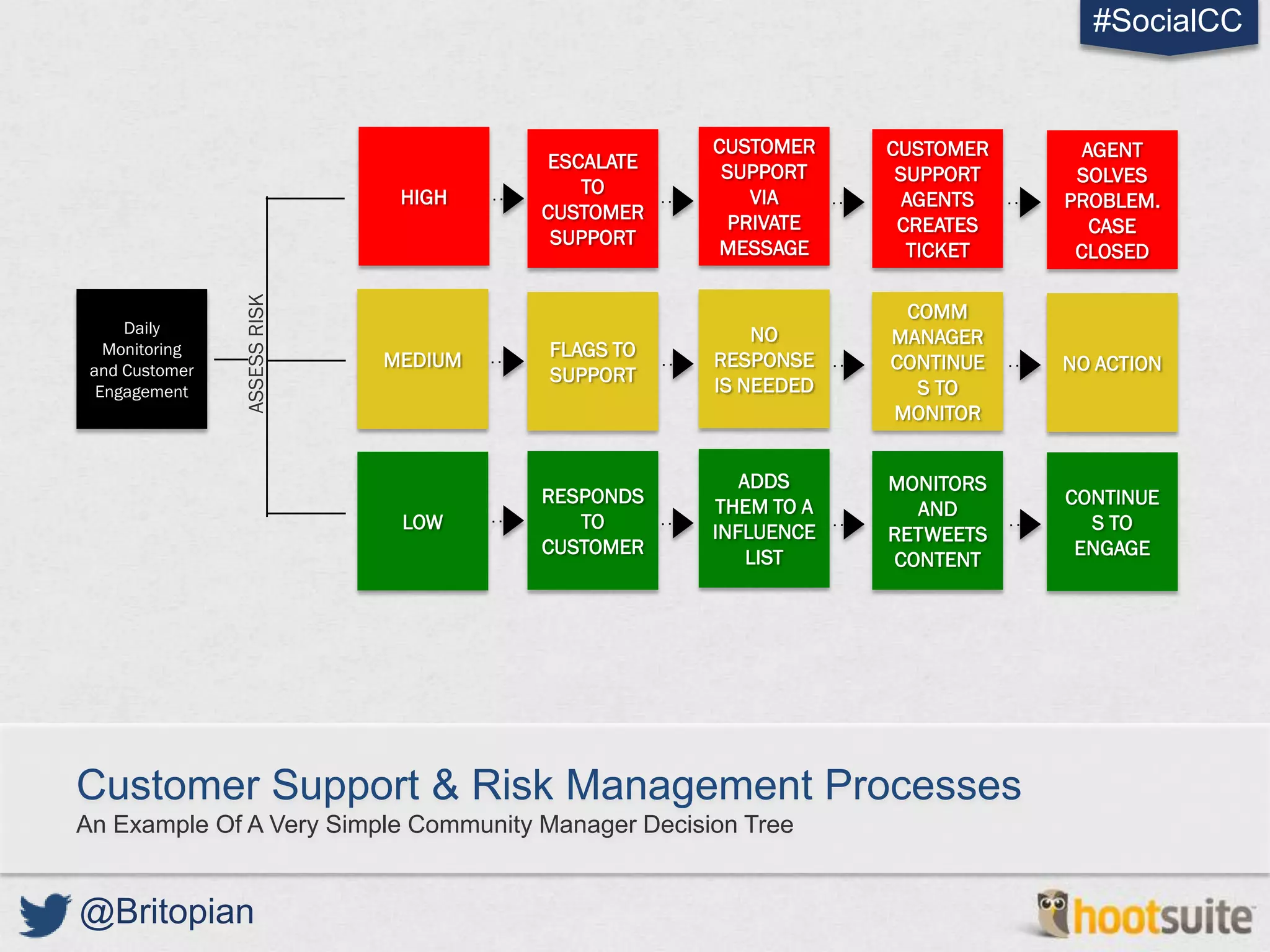 #SocialCC

Daily Monitoring and Customer Engagement

ASSESS RISK

HIGH

ESCALATE TO CUSTOMER SUPPORT

CUSTOMER SUPPORT VIA PRIVATE MESSAGE

CUSTOMER SUPPORT AGENTS CREATES TICKET

AGENT SOLVES PROBLEM. CASE CLOSED

MEDIUM

FLAGS TO SUPPORT

NO RESPONSE IS NEEDED

COMM MANAGER CONTINUE S TO MONITOR

NO ACTION

LOW

RESPONDS TO CUSTOMER

ADDS THEM TO A INFLUENCE LIST

MONITORS AND RETWEETS CONTENT

CONTINUE S TO ENGAGE

Customer Support & Risk Management Processes
An Example Of A Very Simple Community Manager Decision Tree

@Britopian

hootsuite